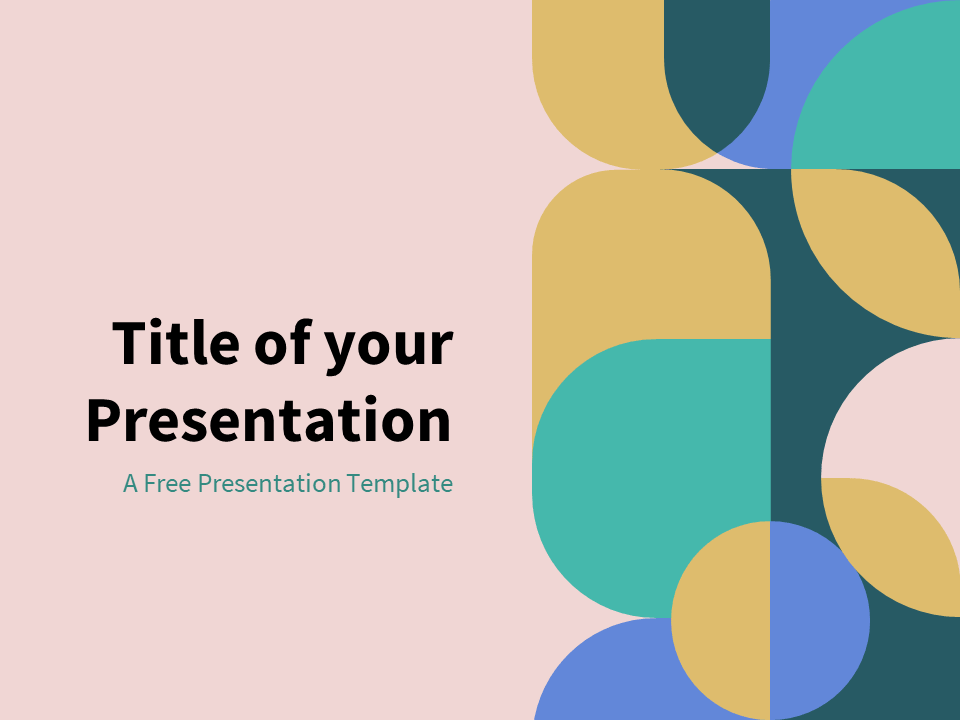 Title of your Presentation

A Free Presentation Template